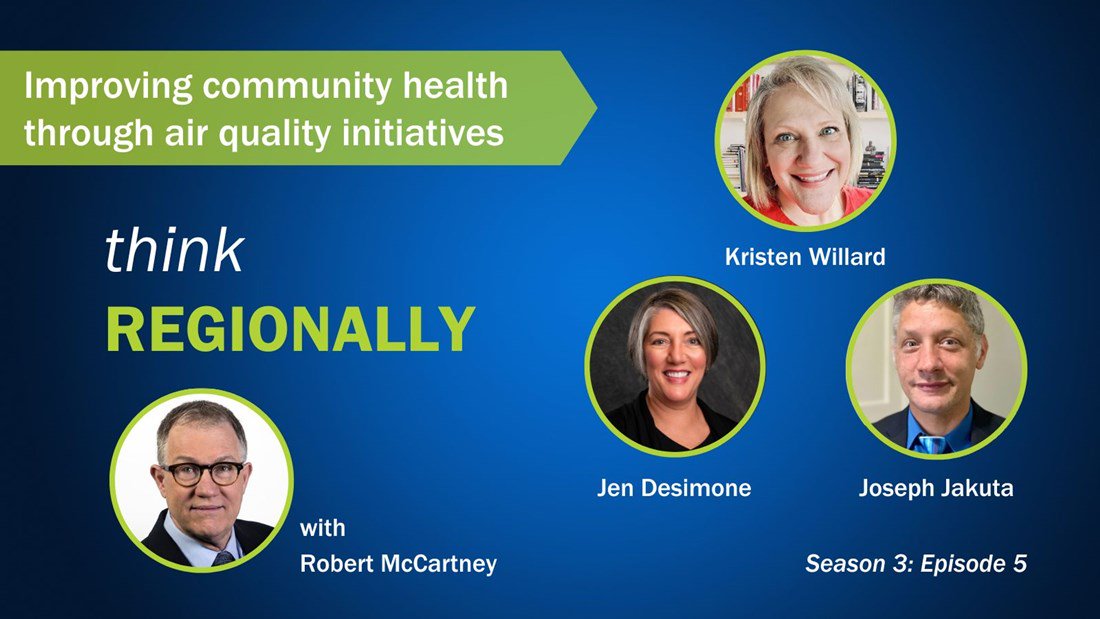 Improving community health through air quality initiatives

think
REGIONALLY

Kristen Willard

Jen Desimone

Joseph Jakuta

with
Robert McCartney

Season 3: Episode 5